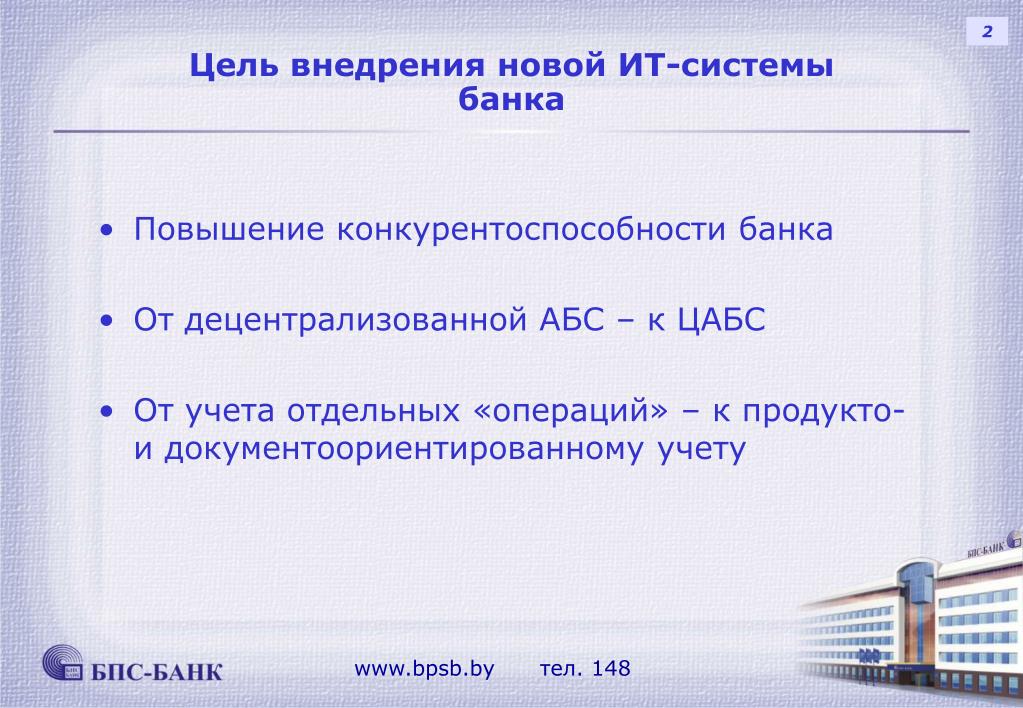 2

Цель внедрения новой ИТ-системы банка

• Повышение конкурентоспособности банка

• От децентрализованной АБС – к ЦАБС

• От учета отдельных «операций» – к продукто- и документоориентированному учету

БПС-БАНК

БПС-БАНК

www.bpsb.by тел. 148